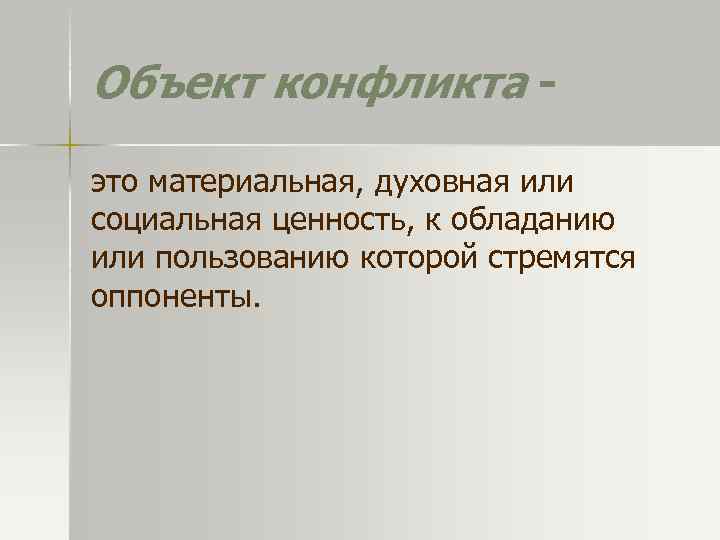 Объект конфликта -

это материальная, духовная или социальная ценность, к обладанию или пользованию которой стремятся оппоненты.